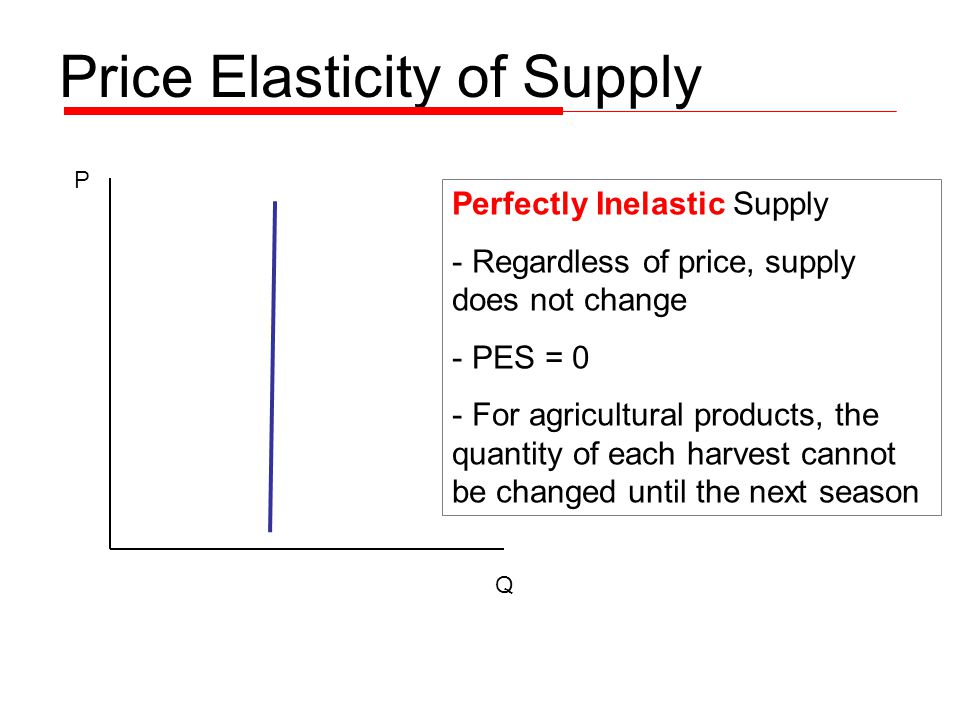 Price Elasticity of Supply

P

Q

Perfectly Inelastic Supply

- Regardless of price, supply does not change

- PES = 0

- For agricultural products, the quantity of each harvest cannot be changed until the next season